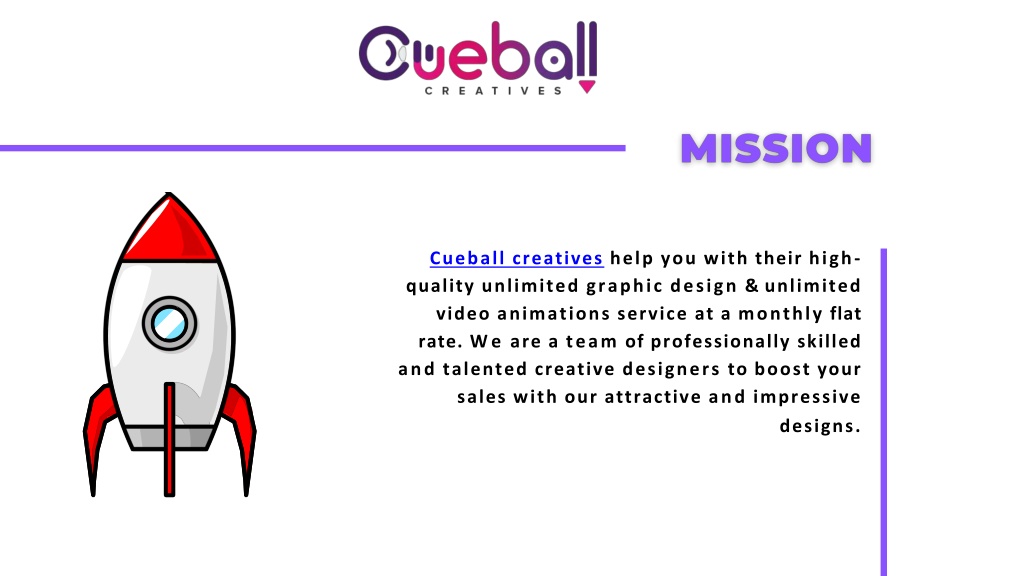 Cueball
CREATIVES

MISSION

Cueball creatives help you with their high-quality unlimited graphic design & unlimited video animations service at a monthly flat rate. We are a team of professionally skilled and talented creative designers to boost your sales with our attractive and impressive designs.